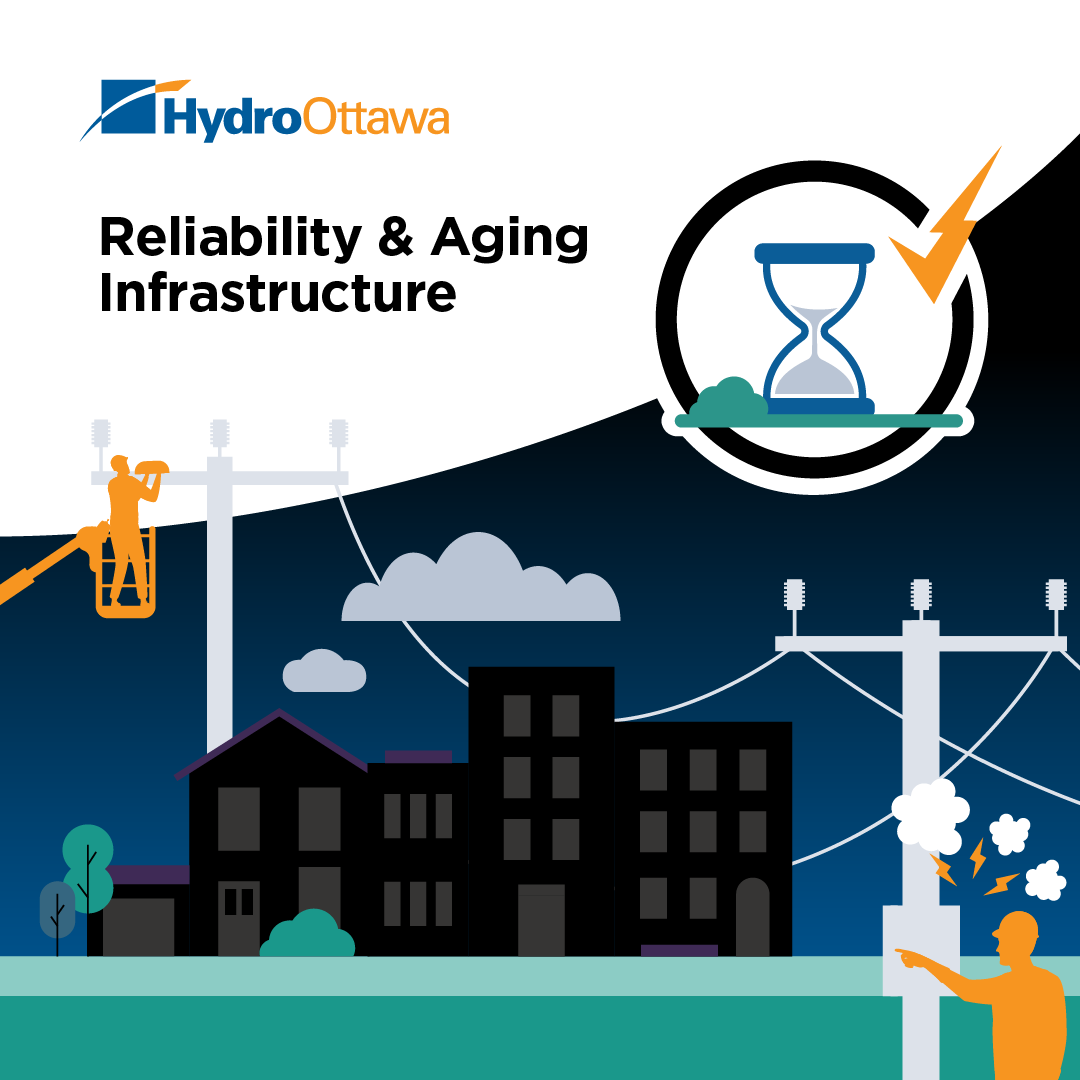 HydroOttawa

Reliability & Aging Infrastructure